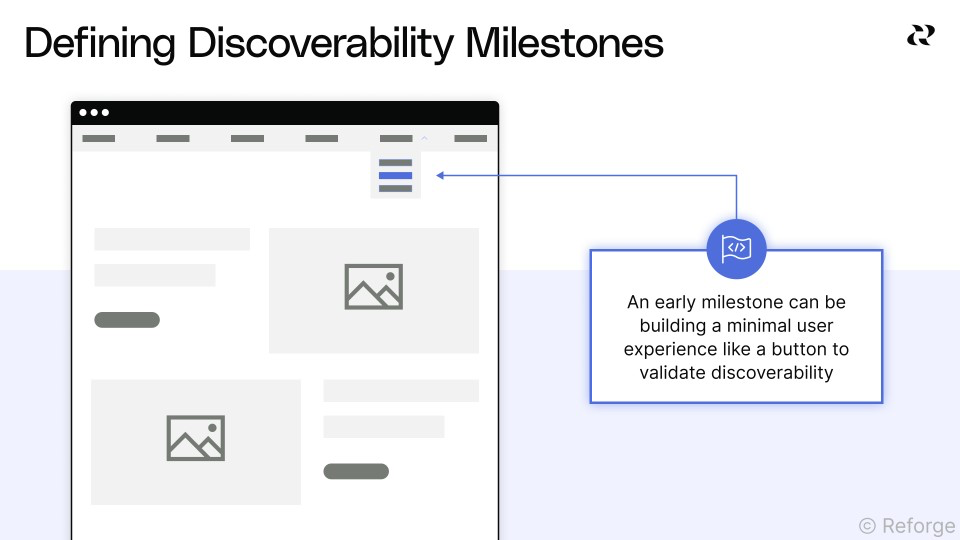 Defining Discoverability Milestones

An early milestone can be building a minimal user experience like a button to validate discoverability

© Reforge